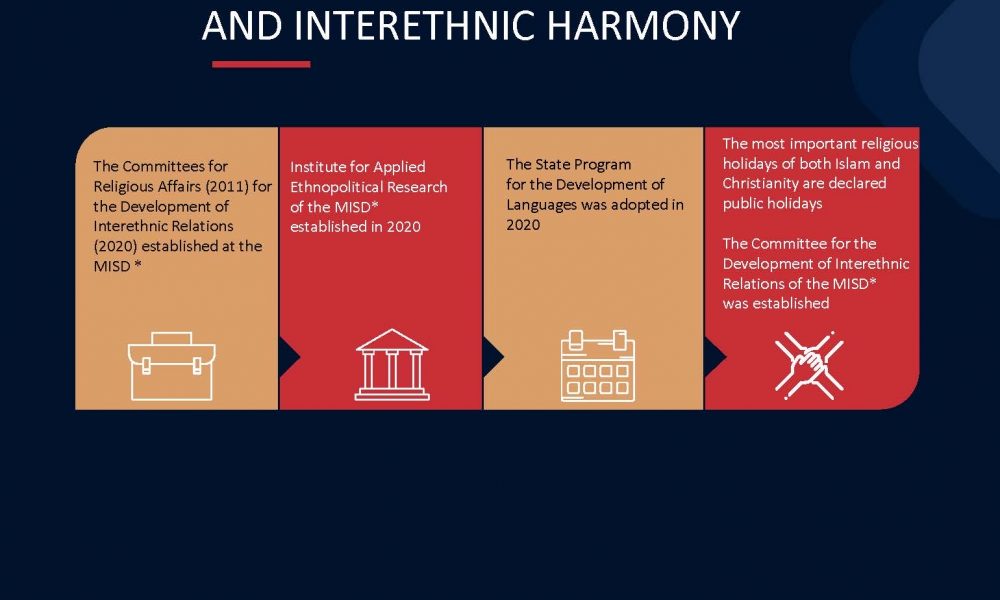 AND INTERETHNIC HARMONY

The Committees for Religious Affairs (2011) for the Development of Interethnic Relations (2020) established at the MISD *

Institute for Applied Ethnopolitical Research of the MISD* established in 2020

The State Program for the Development of Languages was adopted in 2020

The most important religious holidays of both Islam and Christianity are declared public holidays

The Committee for the Development of Interethnic Relations of the MISD* was established